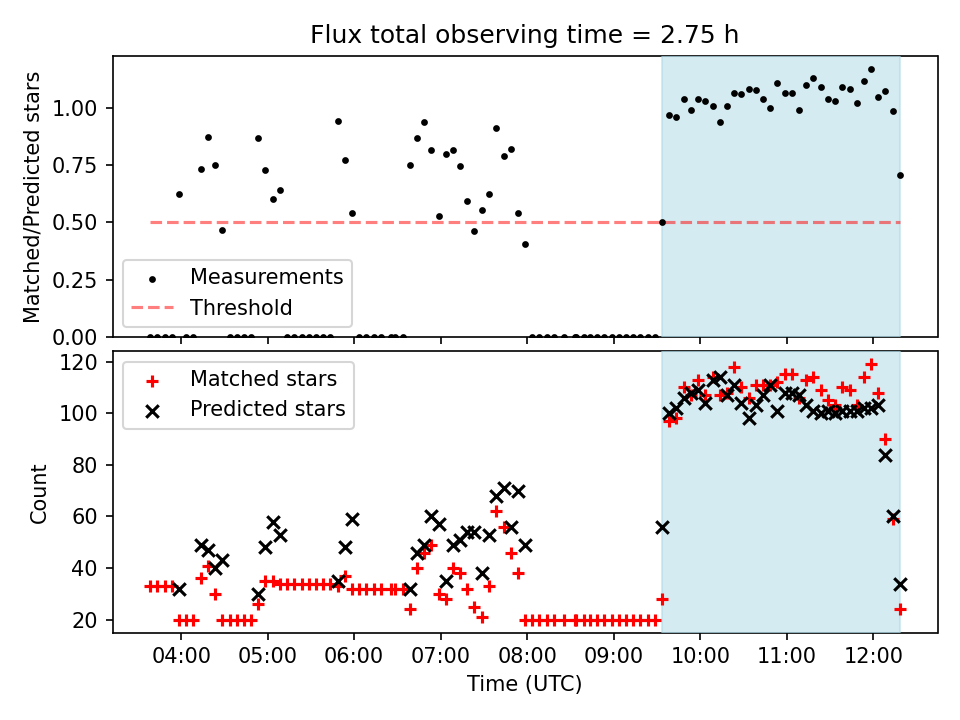 Flux total observing time = 2.75 h

Matched/Predicted stars

1.00
0.75
0.50
0.25
0.00

Measurements
Threshold

Count

120
100
80
60
40
20

Matched stars
Predicted stars

04:00 05:00 06:00 07:00 08:00 09:00 10:00 11:00 12:00

Time (UTC)